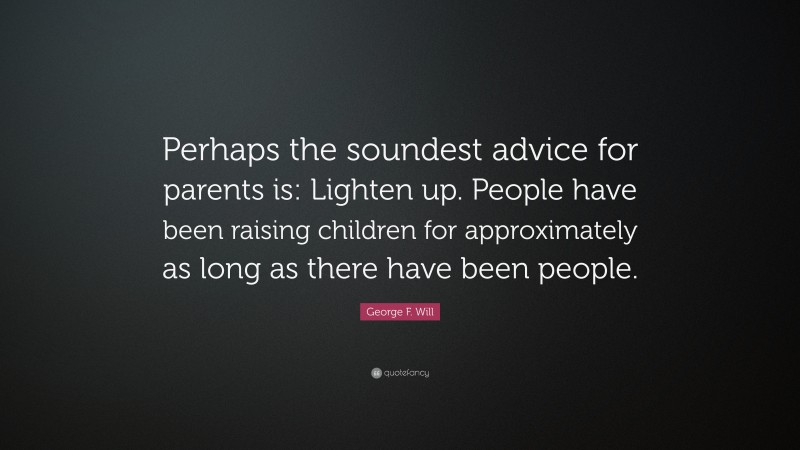 Perhaps the soundest advice for parents is: Lighten up. People have been raising children for approximately as long as there have been people.

George F. Will

quotefancy